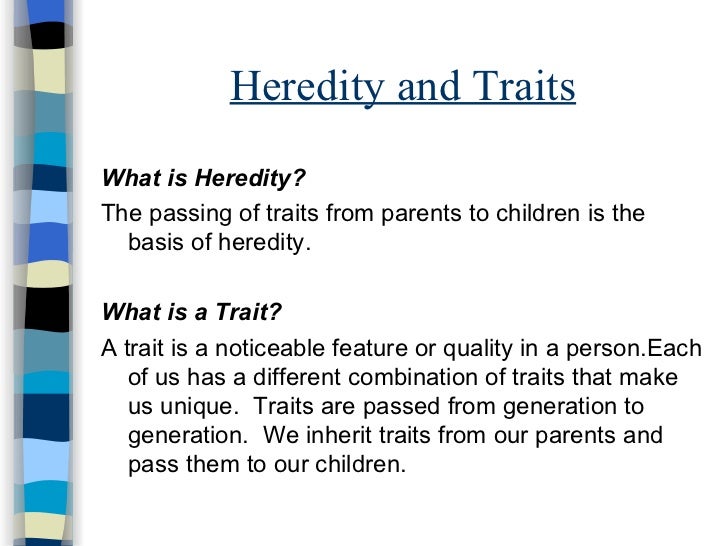 Heredity and Traits

What is Heredity?

The passing of traits from parents to children is the basis of heredity.

What is a Trait?

A trait is a noticeable feature or quality in a person.Each of us has a different combination of traits that make us unique. Traits are passed from generation to generation. We inherit traits from our parents and pass them to our children.